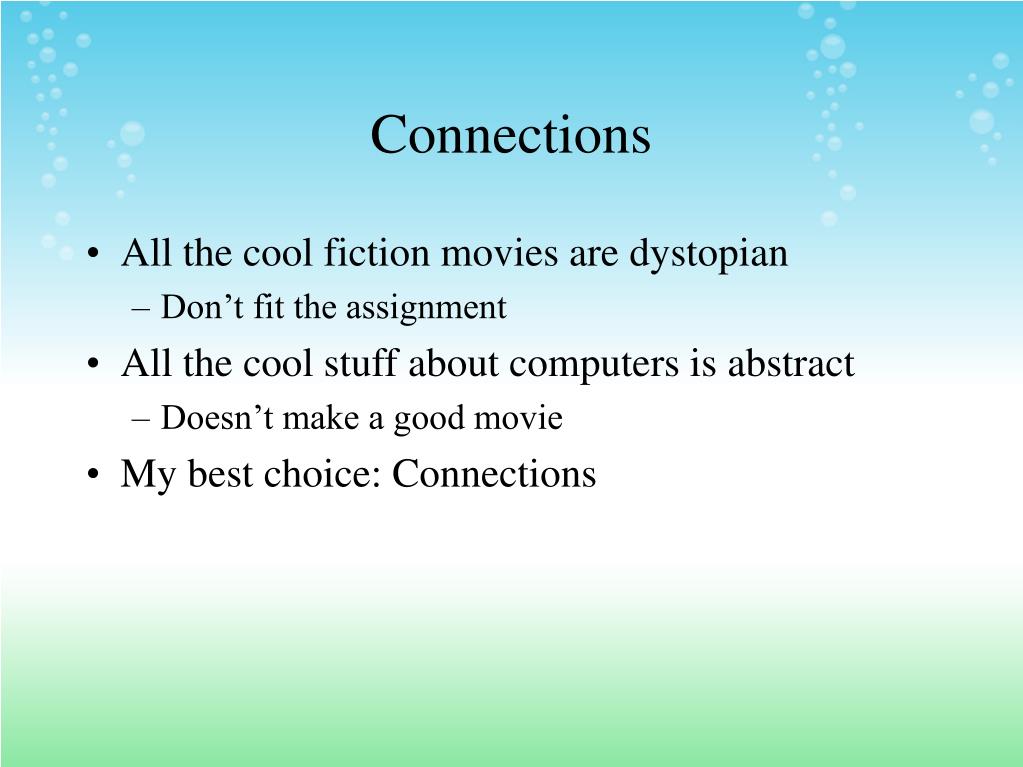 Connections

• All the cool fiction movies are dystopian
 – Don’t fit the assignment
• All the cool stuff about computers is abstract
 – Doesn’t make a good movie
• My best choice: Connections